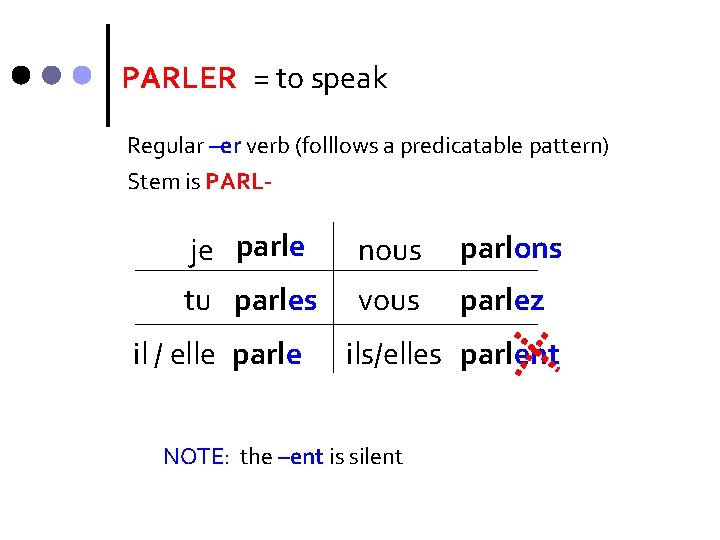 PARLER = to speak

Regular –er verb (folllows a predicatable pattern)
Stem is PARL-

| je | parle | nous | parlons |
|---|---|---|---|
| tu | parles | vous | parlez |
| il / elle | parle | ils/elles | parlent |

NOTE: the –ent is silent